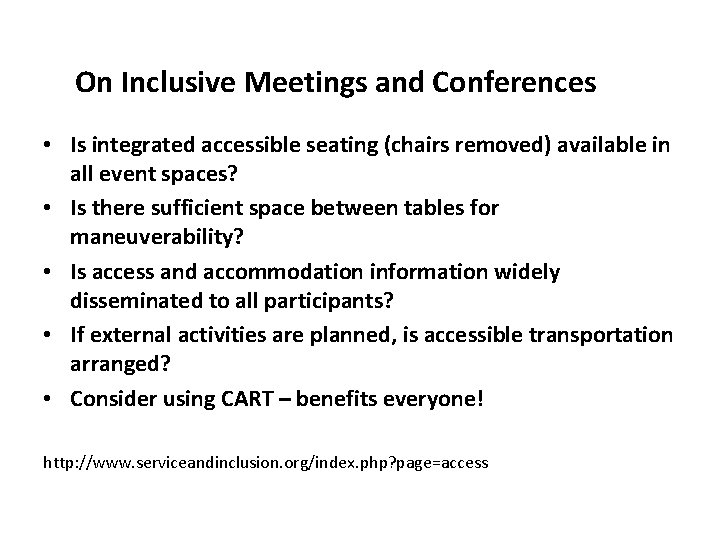 On Inclusive Meetings and Conferences

• Is integrated accessible seating (chairs removed) available in all event spaces?
• Is there sufficient space between tables for maneuverability?
• Is access and accommodation information widely disseminated to all participants?
• If external activities are planned, is accessible transportation arranged?
• Consider using CART – benefits everyone!

http://www.serviceandinclusion.org/index.php?page=access